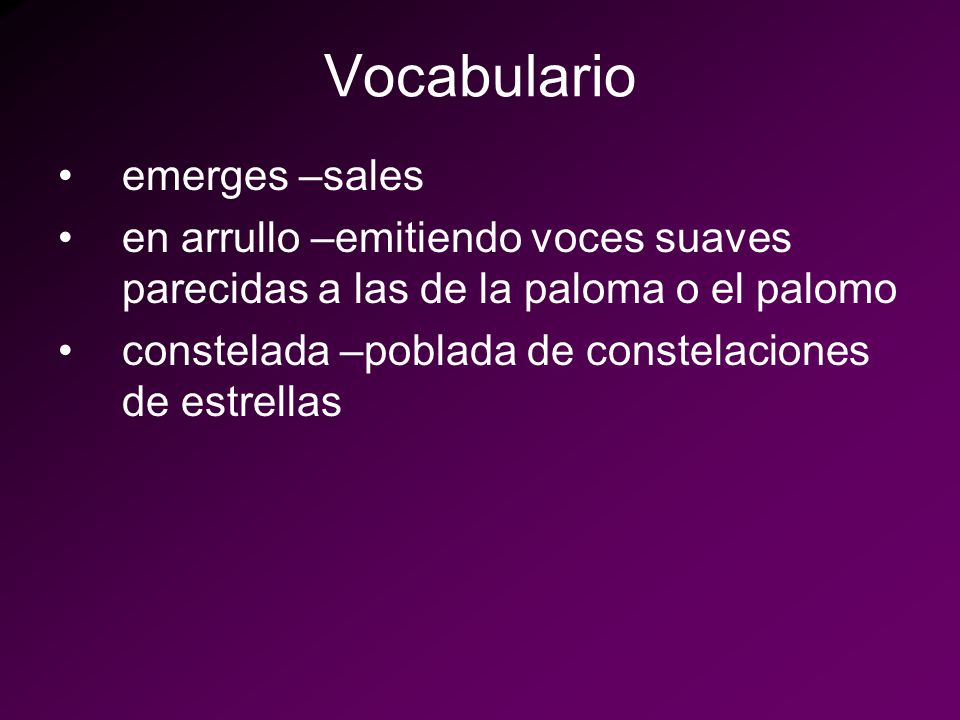 Vocabulario

• emerges –sales
• en arrullo –emitiendo voces suaves parecidas a las de la paloma o el palomo
• constelada –poblada de constelaciones de estrellas